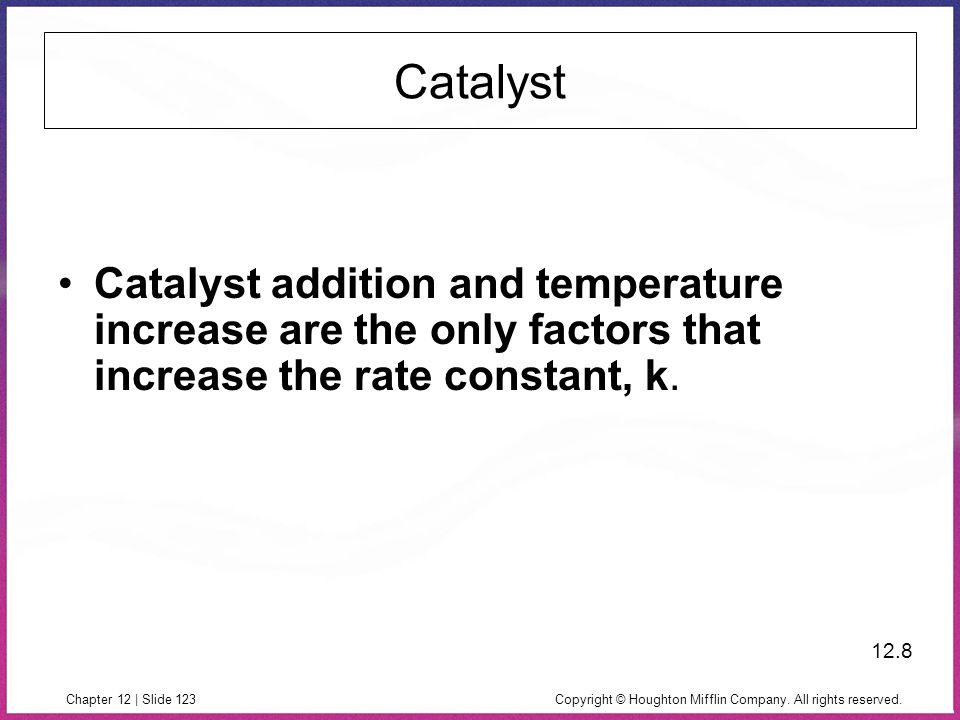 Catalyst

• Catalyst addition and temperature increase are the only factors that increase the rate constant, k.

12.8

Chapter 12 | Slide 123

Copyright © Houghton Mifflin Company. All rights reserved.